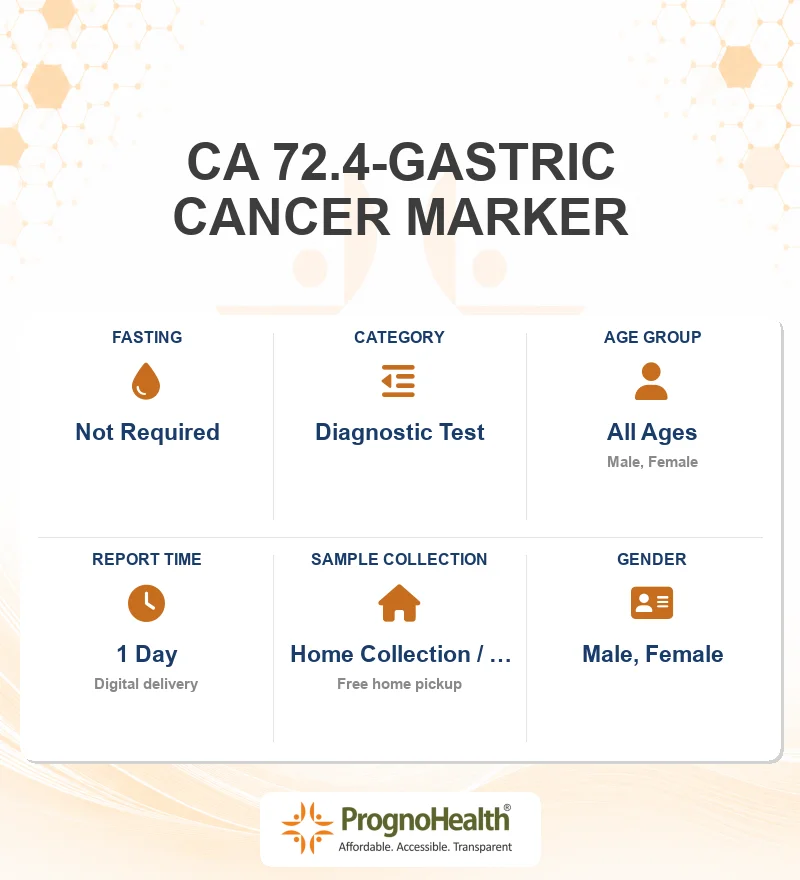 CA 72.4-GASTRIC CANCER MARKER

FASTING

Not Required

CATEGORY

Diagnostic Test

AGE GROUP

All Ages

Male, Female

REPORT TIME

1 Day

Digital delivery

SAMPLE COLLECTION

Home Collection / …

Free home pickup

GENDER

Male, Female

PrognoHealth®

Affordable. Accessible. Transparent